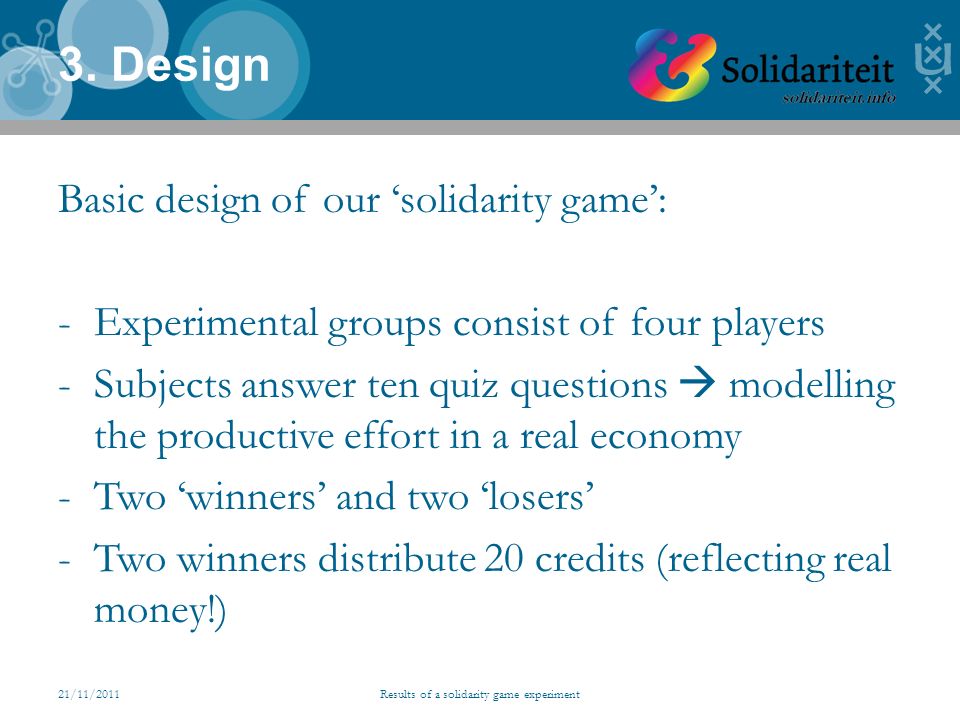 3. Design

Solidariteit
solidariteit.info

Basic design of our ‘solidarity game’:

- Experimental groups consist of four players
- Subjects answer ten quiz questions → modelling the productive effort in a real economy
- Two ‘winners’ and two ‘losers’
- Two winners distribute 20 credits (reflecting real money!)

21/11/2011

Results of a solidarity game experiment